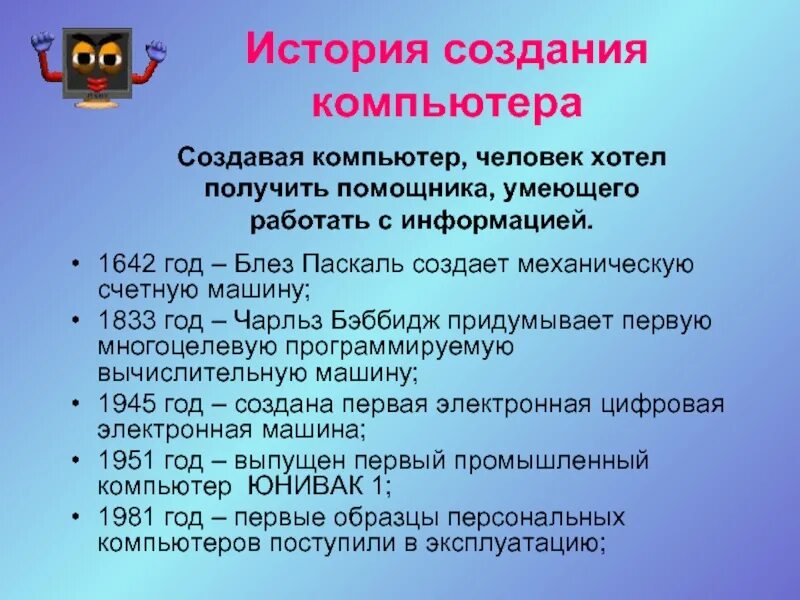 История создания компьютера

Создавая компьютер, человек хотел получить помощника, умеющего работать с информацией.

• 1642 год – Блез Паскаль создает механическую счетную машину;
• 1833 год – Чарльз Бэббидж придумывает первую многоцелевую программируемую вычислительную машину;
• 1945 год – создана первая электронная цифровая электронная машина;
• 1951 год – выпущен первый промышленный компьютер ЮНИВАК 1;
• 1981 год – первые образцы персональных компьютеров поступили в эксплуатацию;